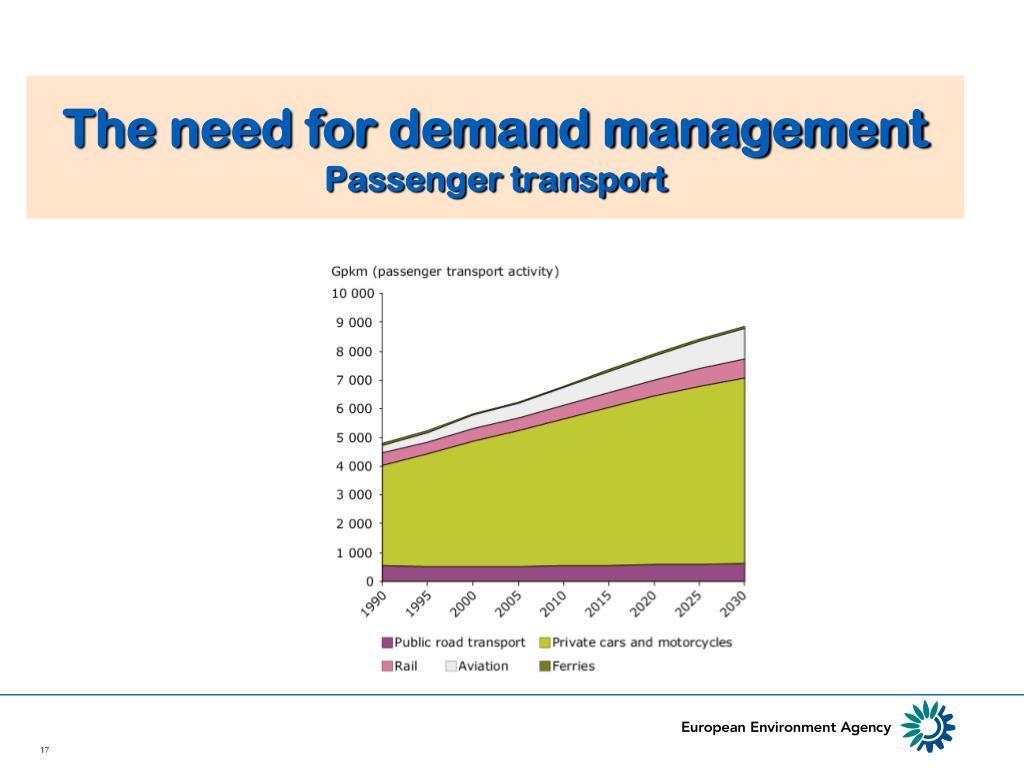 The need for demand management
Passenger transport

Gpkm (passenger transport activity)
10 000
9 000
8 000
7 000
6 000
5 000
4 000
3 000
2 000
1 000
0
1990
1995
2000
2005
2010
2015
2020
2025
2030

Public road transport
Private cars and motorcycles
Rail
Aviation
Ferries

European Environment Agency

17